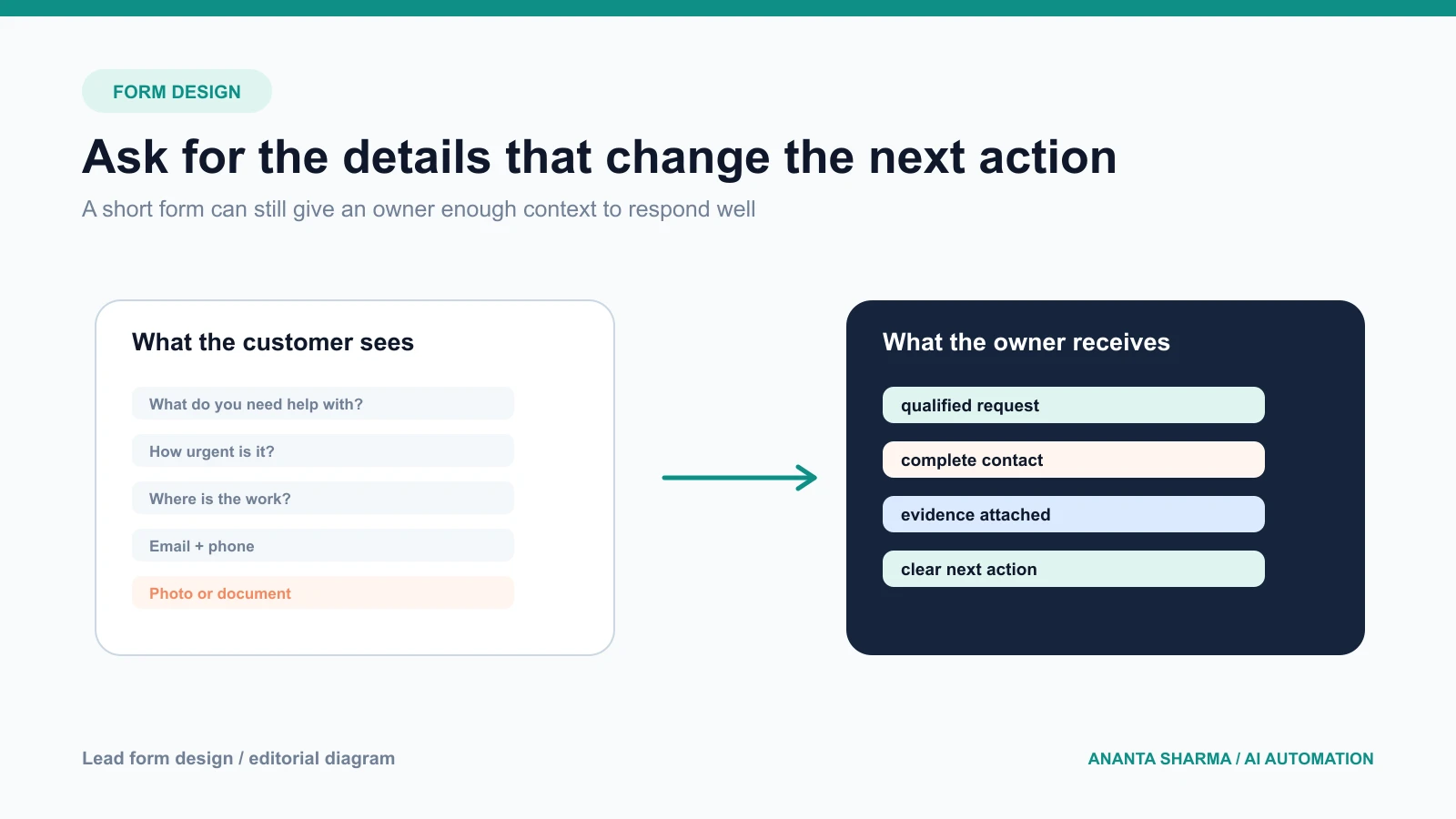 FORM DESIGN

Ask for the details that change the next action

A short form can still give an owner enough context to respond well

What the customer sees

What do you need help with?

How urgent is it?

Where is the work?

Email + phone

Photo or document

What the owner receives

qualified request

complete contact

evidence attached

clear next action

Lead form design / editorial diagram

ANANTA SHARMA / AI AUTOMATION